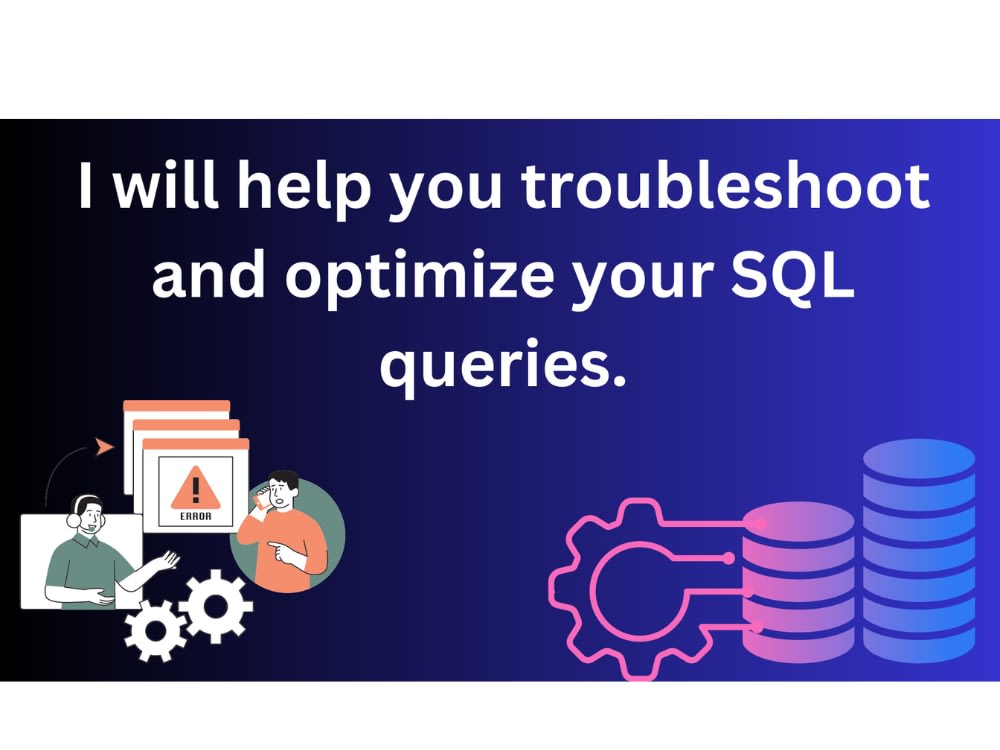 I will help you troubleshoot and optimize your SQL queries.

ERROR